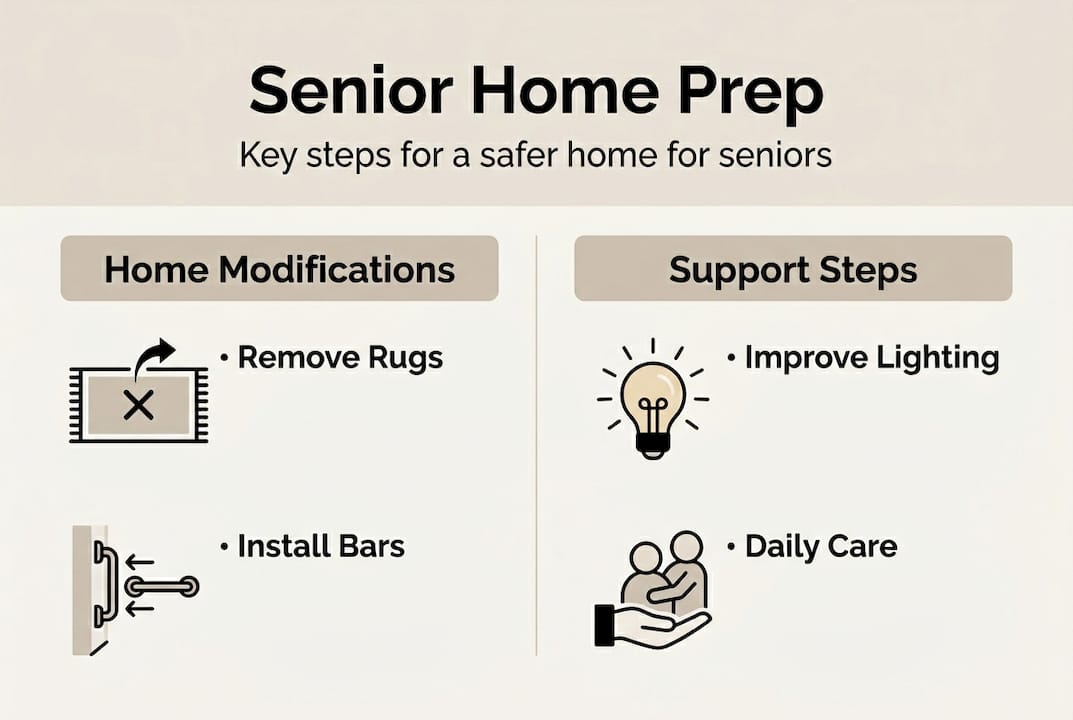 Senior Home Prep

Key steps for a safer home for seniors

Home Modifications

• Remove Rugs

• Install Bars

Support Steps

• Improve Lighting

• Daily Care